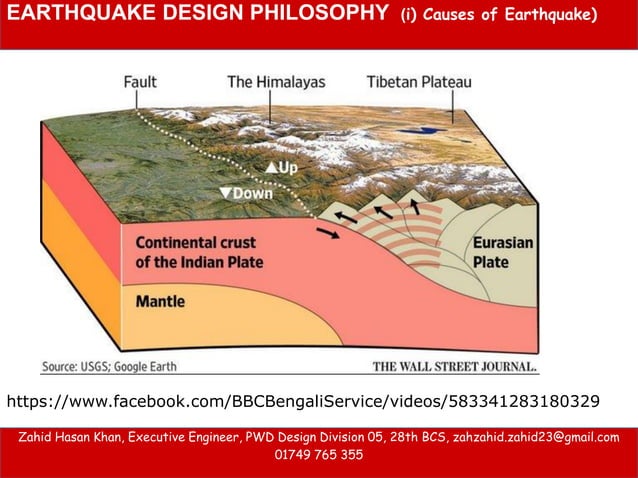 EARTHQUAKE DESIGN PHILOSOPHY (i) Causes of Earthquake)

Fault
The Himalayas
Tibetan Plateau
▲Up
▼Down
Continental crust of the Indian Plate
Eurasian Plate
Mantle

Source: USGS; Google Earth
THE WALL STREET JOURNAL.

https://www.facebook.com/BBCBengaliService/videos/583341283180329

Zahid Hasan Khan, Executive Engineer, PWD Design Division 05, 28th BCS, zahzahid.zahid23@gmail.com
01749 765 355